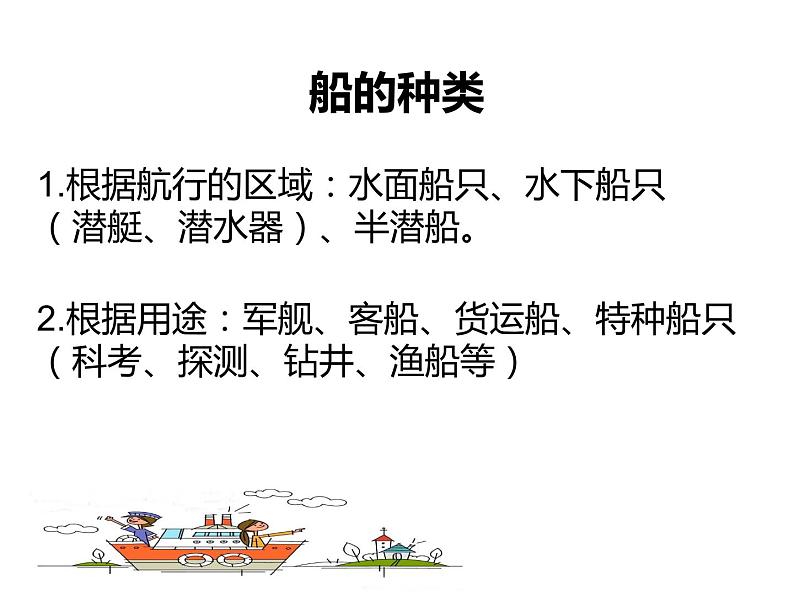 船的种类

1.根据航行的区域：水面船只、水下船只（潜艇、潜水器）、半潜船。

2.根据用途：军舰、客船、货运船、特种船只（科考、探测、钻井、渔船等）